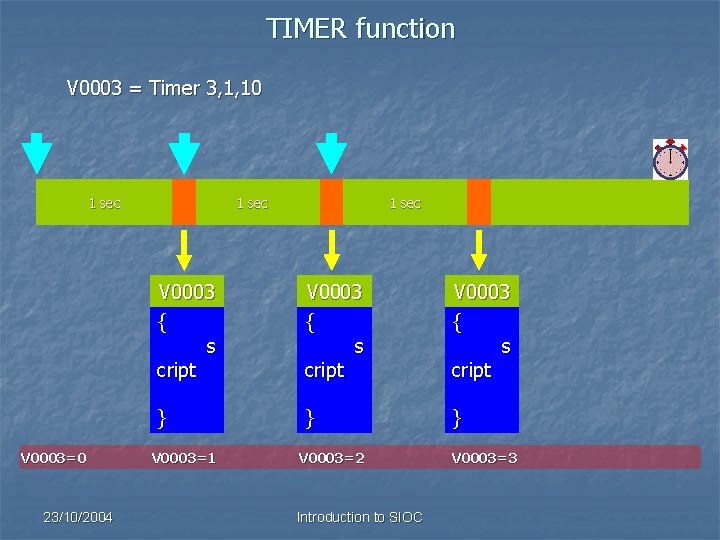 TIMER function

V0003 = Timer 3,1,10

1 sec

1 sec

1 sec

V0003
{
s
cript
}

V0003
{
s
cript
}

V0003
{
s
cript
}

V0003=0 V0003=1 V0003=2 V0003=3

23/10/2004

Introduction to SIOC